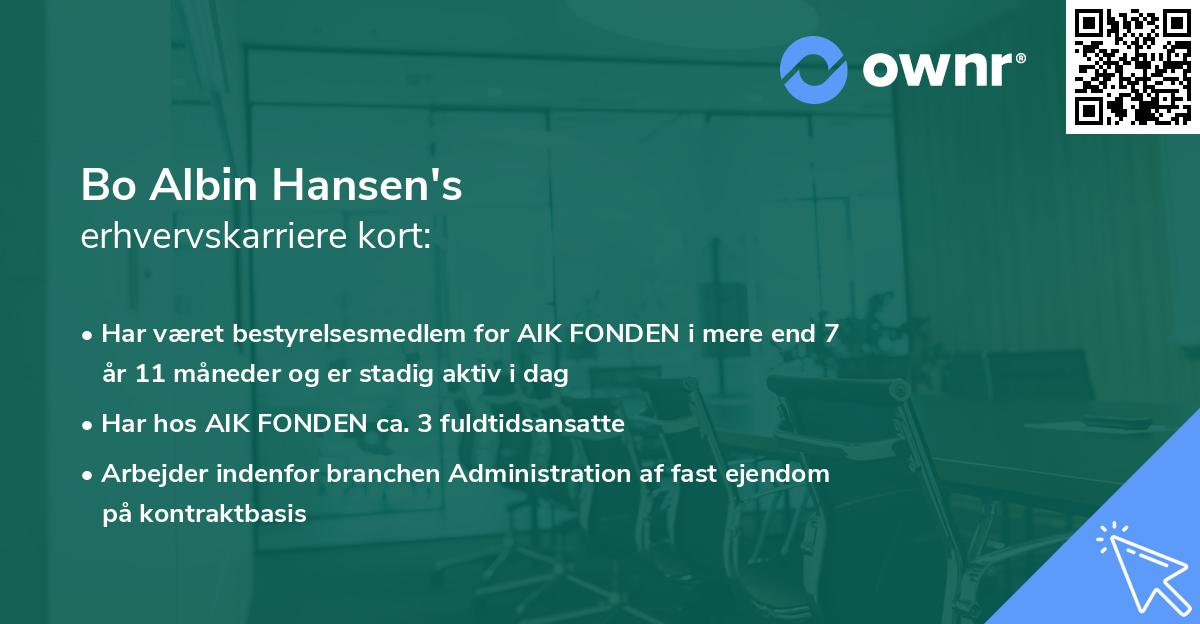 ownr®

Bo Albin Hansen's
erhvervskarriere kort:

• Har været bestyrelsesmedlem for AIK FONDEN i mere end 7 år 11 måneder og er stadig aktiv i dag
• Har hos AIK FONDEN ca. 3 fuldtidsansatte
• Arbejder indenfor branchen Administration af fast ejendom på kontraktbasis